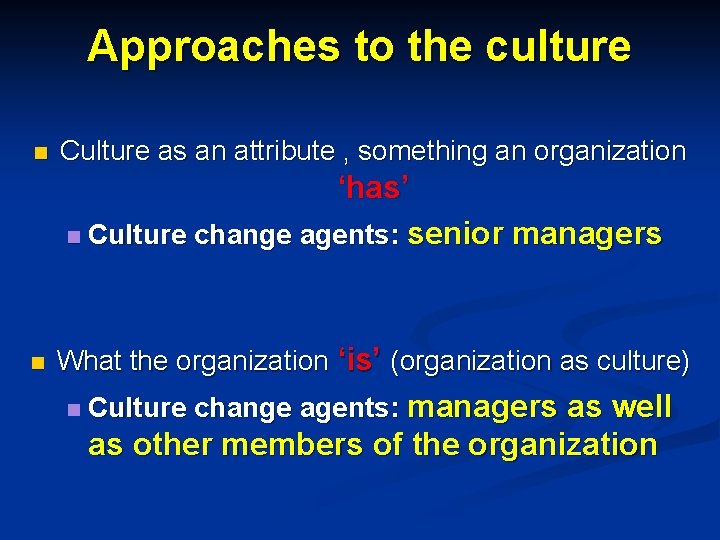 Approaches to the culture

Culture as an attribute , something an organization ‘has’

Culture change agents: senior managers

What the organization ‘is’ (organization as culture)

Culture change agents: managers as well as other members of the organization